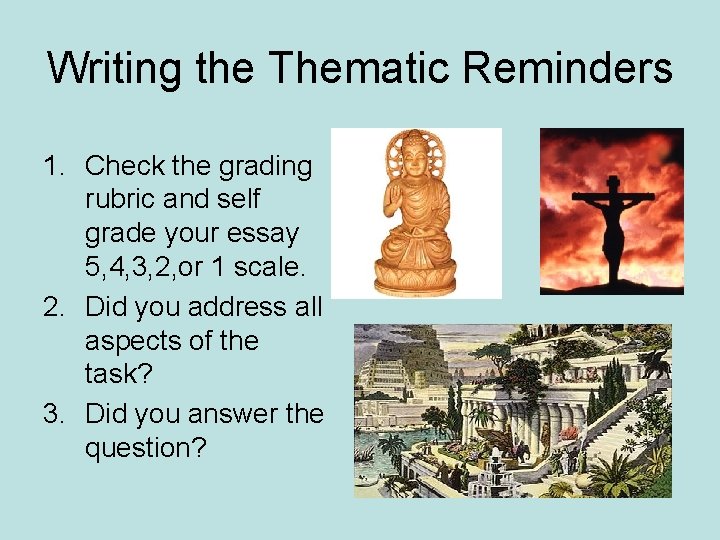 Writing the Thematic Reminders

1. Check the grading rubric and self grade your essay 5,4,3,2,or 1 scale.
2. Did you address all aspects of the task?
3. Did you answer the question?